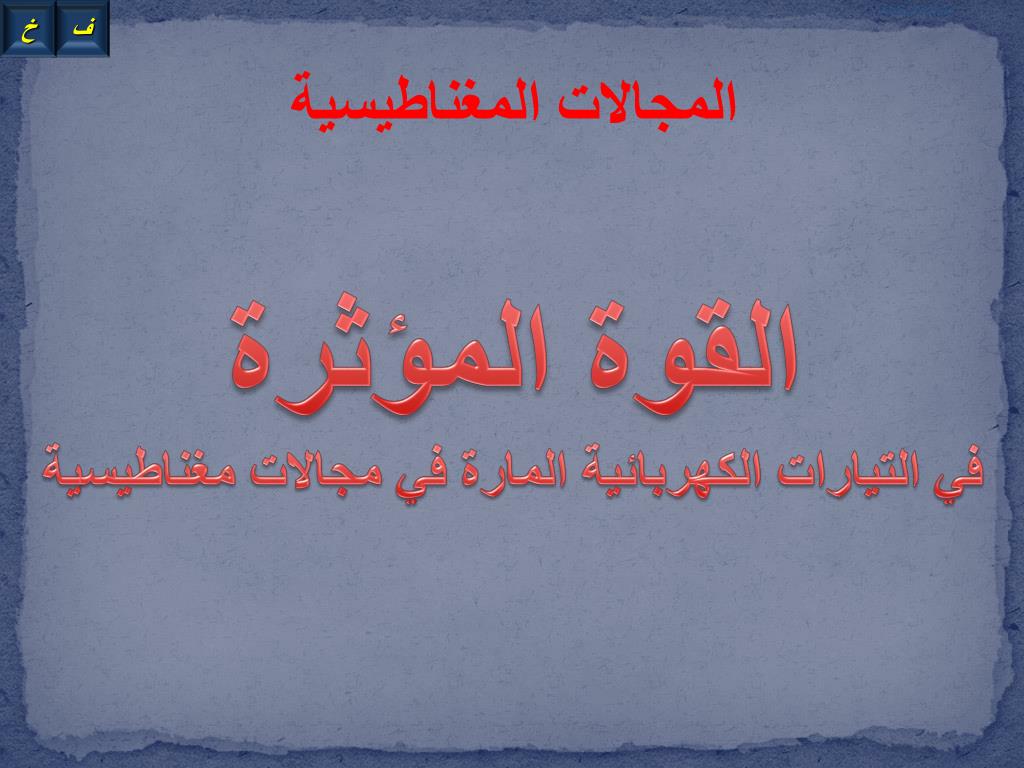 ف خ

المجالات المغناطيسية

القوة المؤثرة

في التيارات الكهربائية المارة في مجالات مغناطيسية